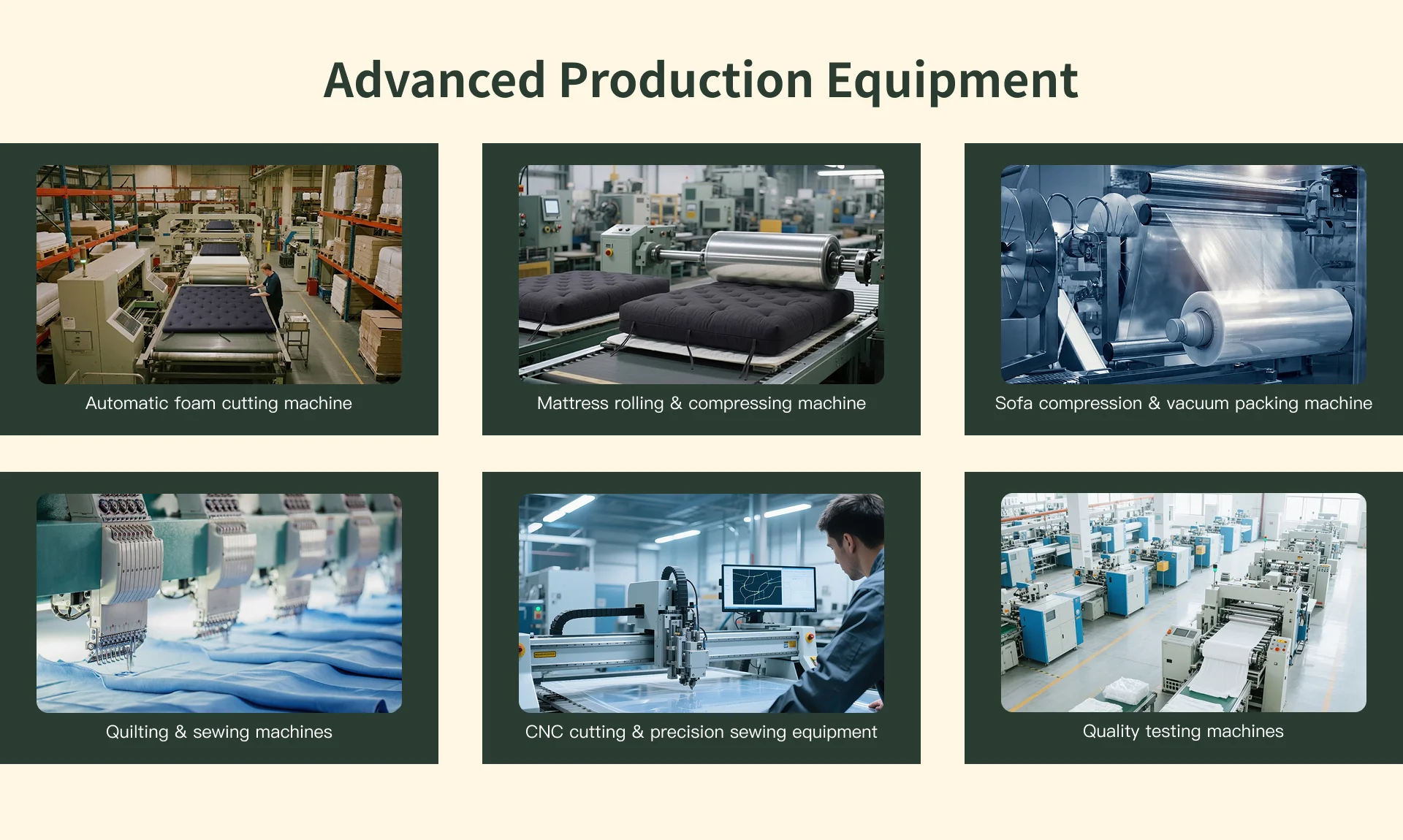 Advanced Production Equipment

Automatic foam cutting machine

Mattress rolling & compressing machine

Sofa compression & vacuum packing machine

Quilting & sewing machines

CNC cutting & precision sewing equipment

Quality testing machines